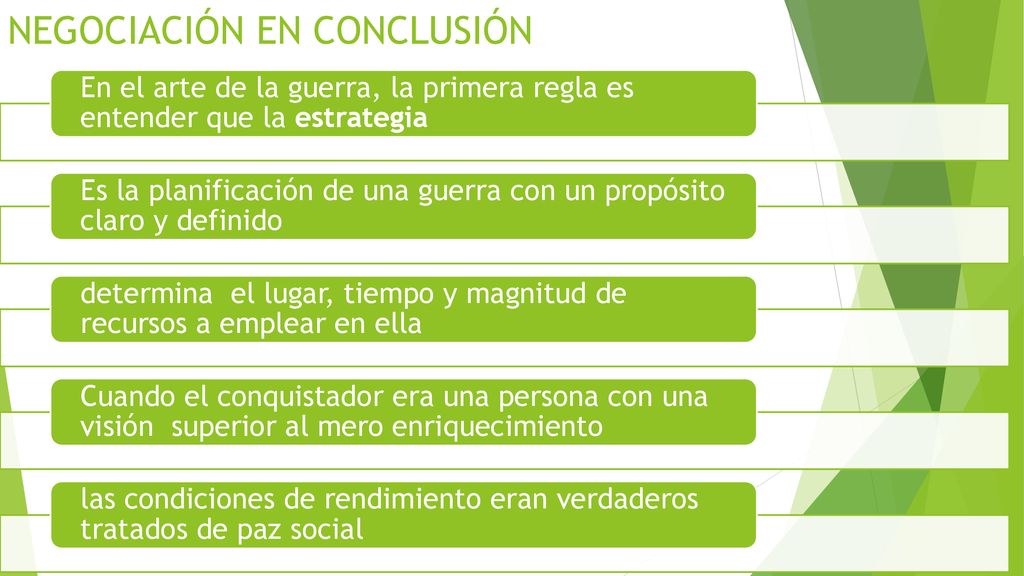 NEGOCIACIÓN EN CONCLUSIÓN

En el arte de la guerra, la primera regla es entender que la estrategia

Es la planificación de una guerra con un propósito claro y definido

determina el lugar, tiempo y magnitud de recursos a emplear en ella

Cuando el conquistador era una persona con una visión superior al mero enriquecimiento

las condiciones de rendimiento eran verdaderos tratados de paz social